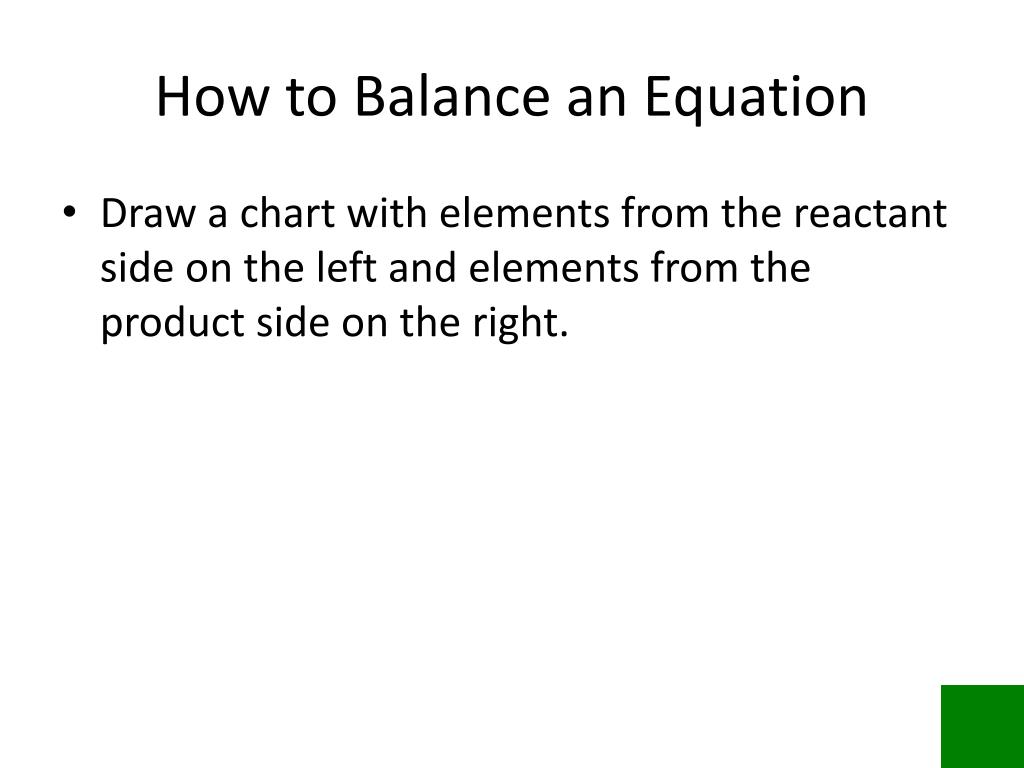 How to Balance an Equation

• Draw a chart with elements from the reactant side on the left and elements from the product side on the right.